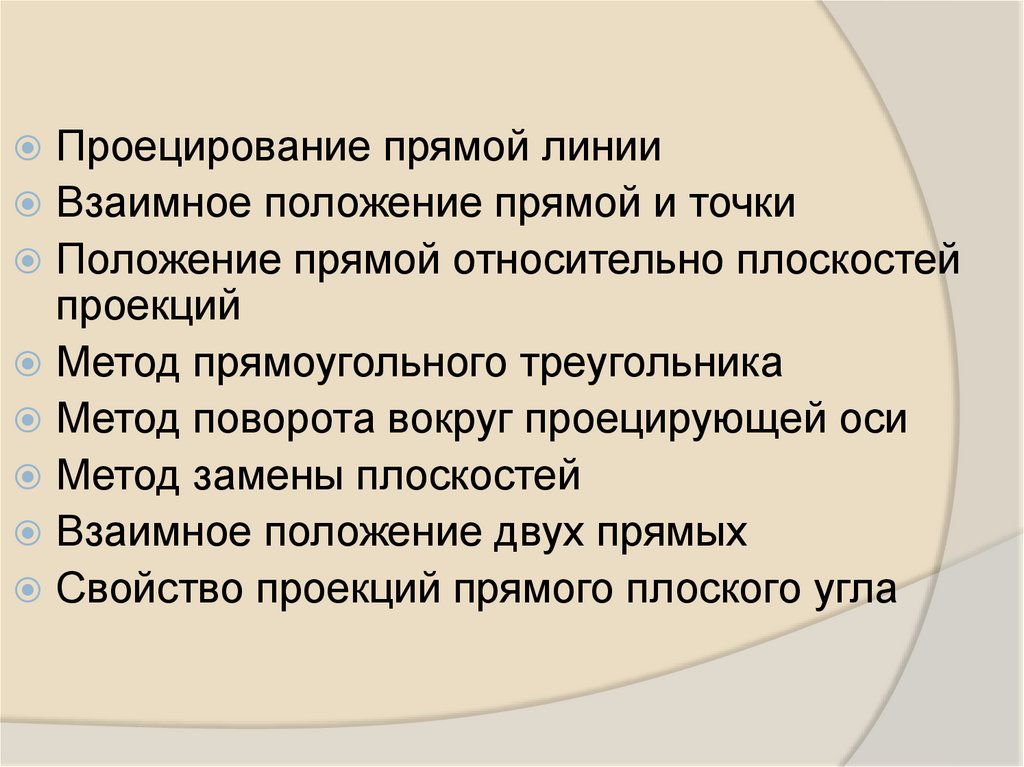 Проецирование прямой линии

Взаимное положение прямой и точки

Положение прямой относительно плоскостей проекций

Метод прямоугольного треугольника

Метод поворота вокруг проецирующей оси

Метод замены плоскостей

Взаимное положение двух прямых

Свойство проекций прямого плоского угла